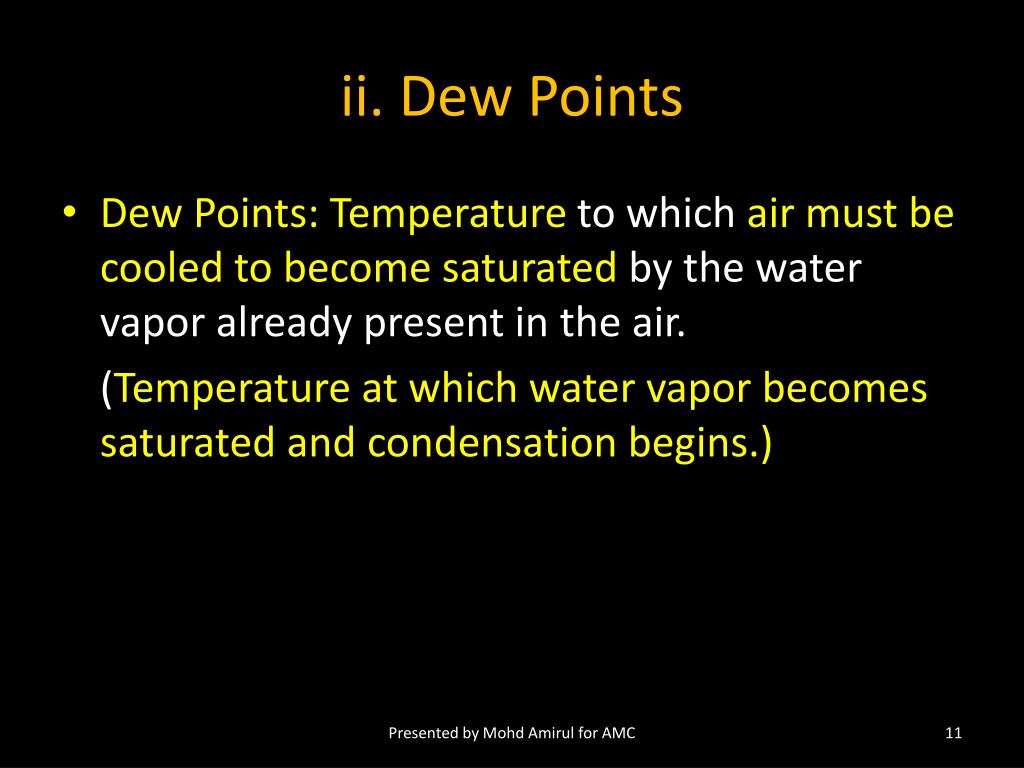 ii. Dew Points

• Dew Points: Temperature to which air must be cooled to become saturated by the water vapor already present in the air.

(Temperature at which water vapor becomes saturated and condensation begins.)

Presented by Mohd Amirul for AMC

11